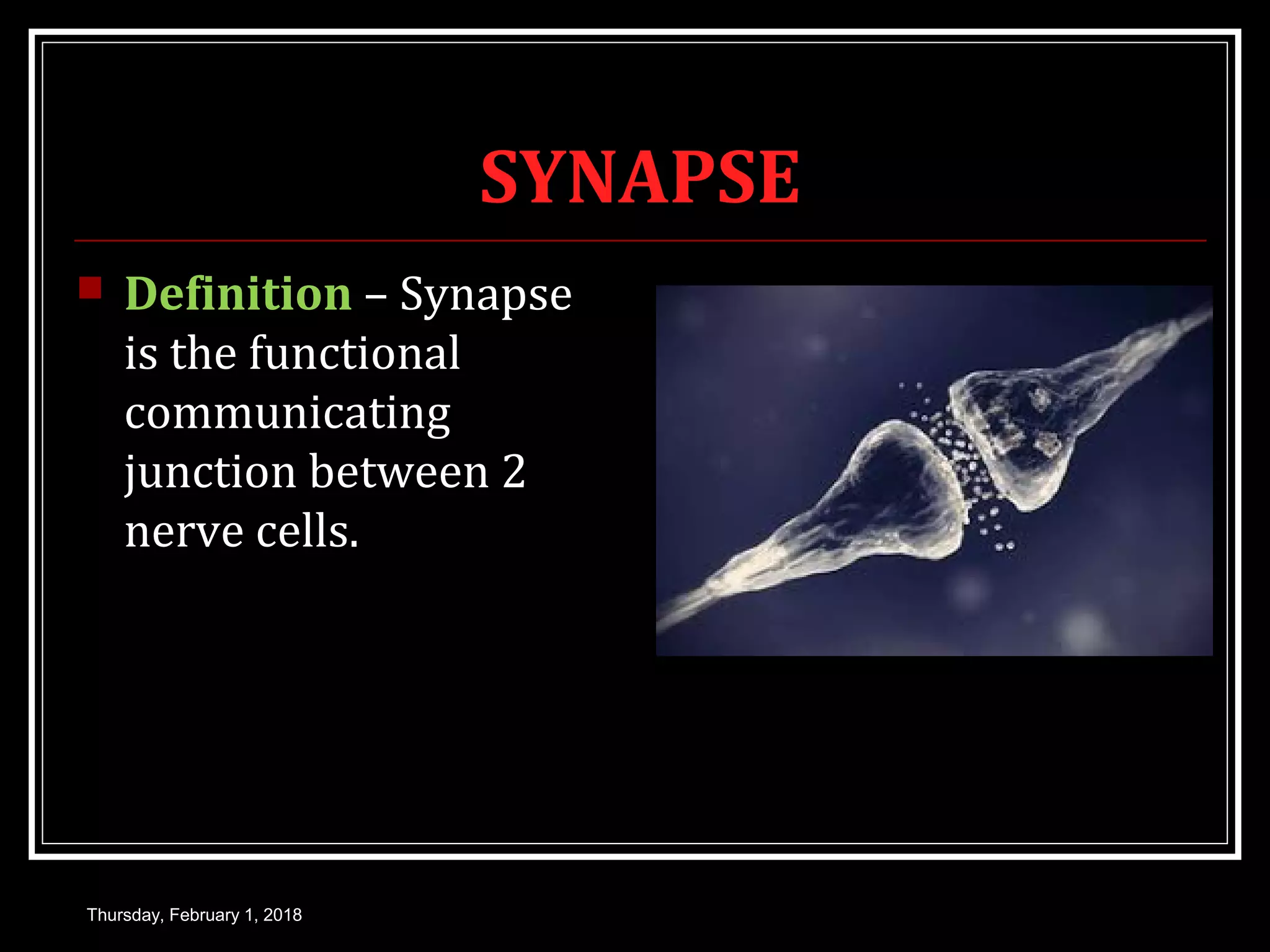 SYNAPSE

Definition – Synapse is the functional communicating junction between 2 nerve cells.

Thursday, February 1, 2018